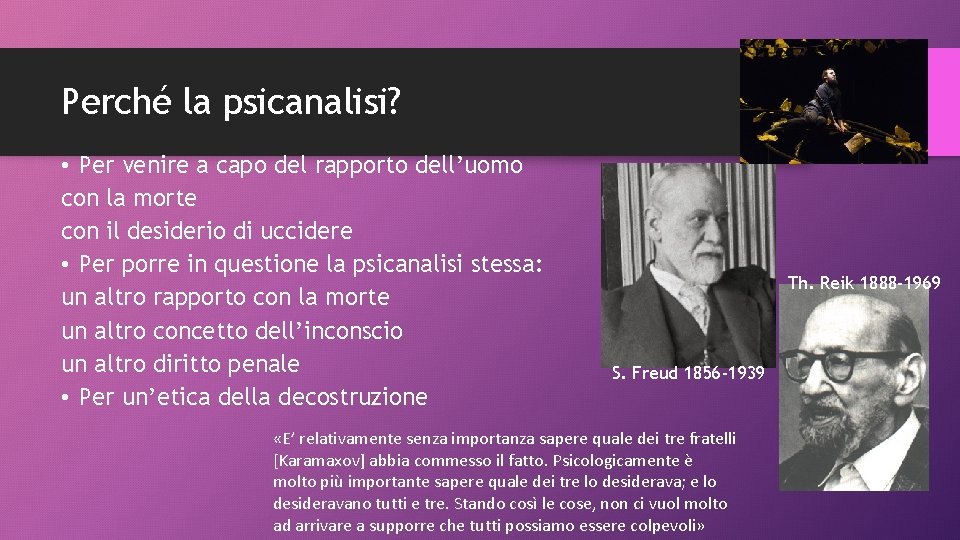 Perché la psicanalisi?

• Per venire a capo del rapporto dell'uomo
con la morte
con il desiderio di uccidere
• Per porre in questione la psicanalisi stessa:
un altro rapporto con la morte
un altro concetto dell'inconscio
un altro diritto penale
• Per un'etica della decostruzione

S. Freud 1856-1939

Th. Reik 1888-1969

«E' relativamente senza importanza sapere quale dei tre fratelli [Karamaxov] abbia commesso il fatto. Psicologicamente è molto più importante sapere quale dei tre lo desiderava; e lo desideravano tutti e tre. Stando così le cose, non ci vuol molto ad arrivare a supporre che tutti possiamo essere colpevoli»